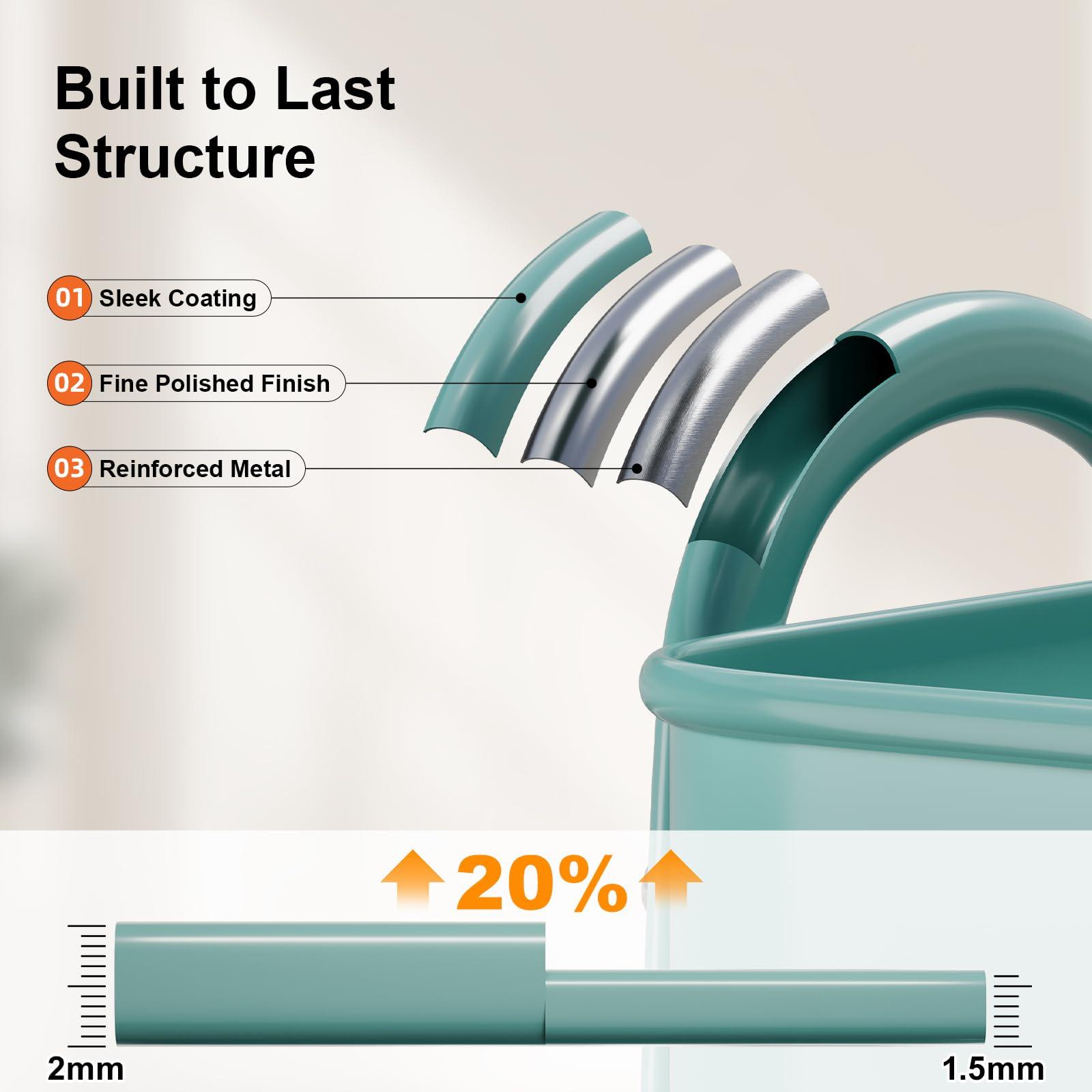 Built to Last Structure

01 Sleek Coating

02 Fine Polished Finish

03 Reinforced Metal

20%

2mm

1.5mm